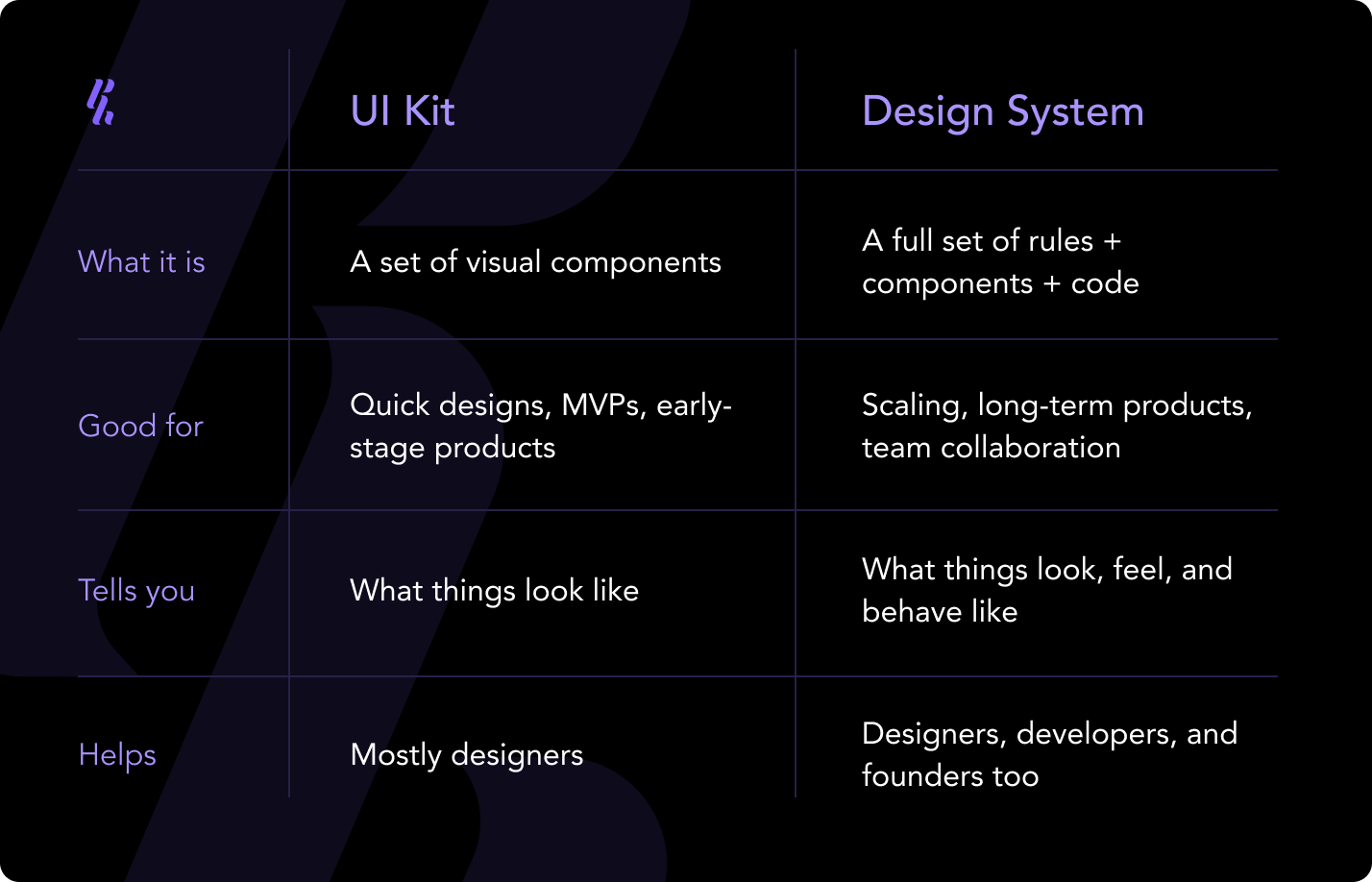 | | UI Kit | Design System |
|---|---|---|
| What it is | A set of visual components | A full set of rules + components + code |
| Good for | Quick designs, MVPs, early-stage products | Scaling, long-term products, team collaboration |
| Tells you | What things look like | What things look, feel, and behave like |
| Helps | Mostly designers | Designers, developers, and founders too |